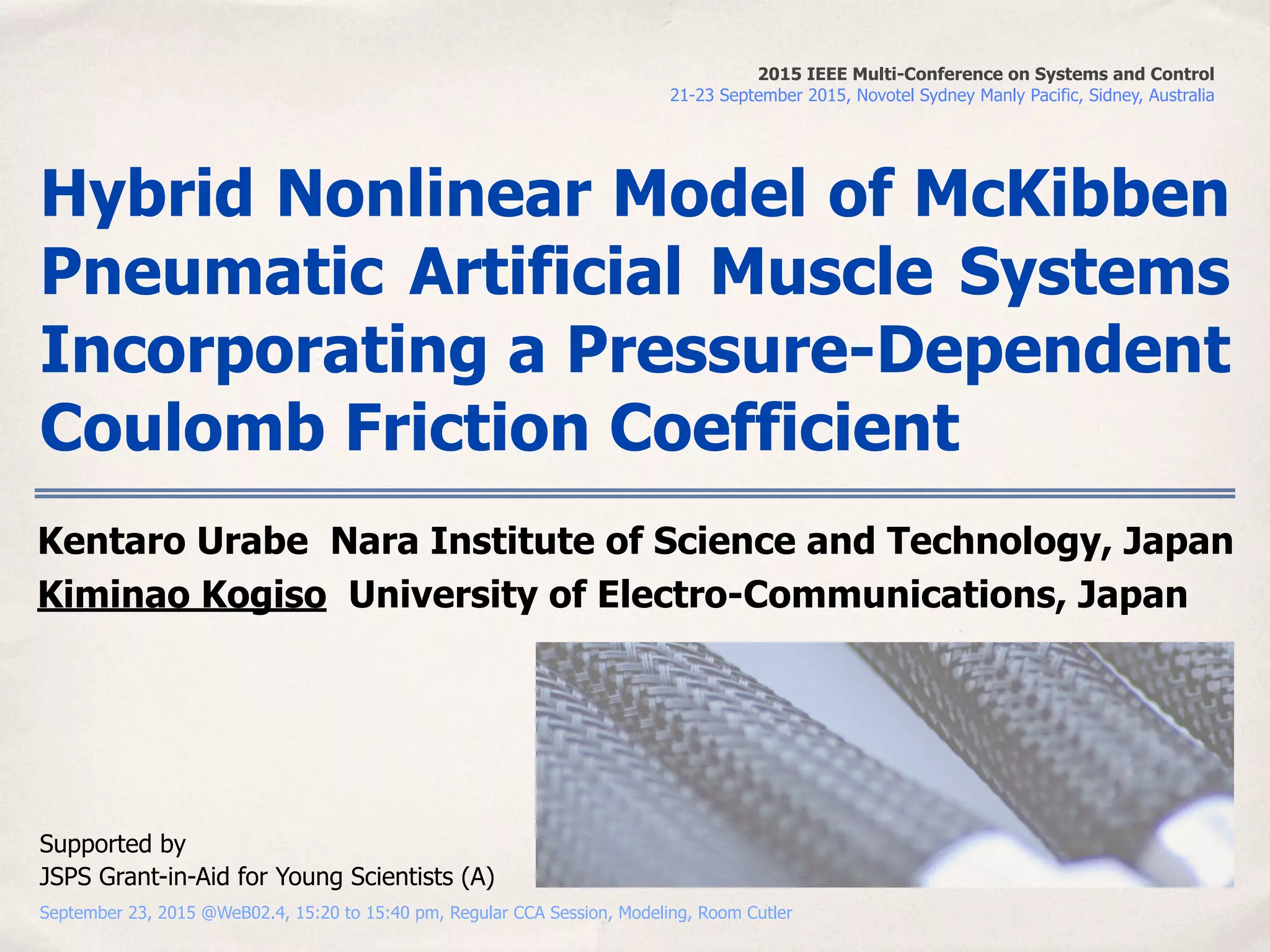 2015 IEEE Multi-Conference on Systems and Control
21-23 September 2015, Novotel Sydney Manly Pacific, Sidney, Australia

Hybrid Nonlinear Model of McKibben Pneumatic Artificial Muscle Systems Incorporating a Pressure-Dependent Coulomb Friction Coefficient

Kentaro Urabe Nara Institute of Science and Technology, Japan
Kiminao Kogiso University of Electro-Communications, Japan

Supported by
JSPS Grant-in-Aid for Young Scientists (A)

September 23, 2015 @WeB02.4, 15:20 to 15:40 pm, Regular CCA Session, Modeling, Room Cutler